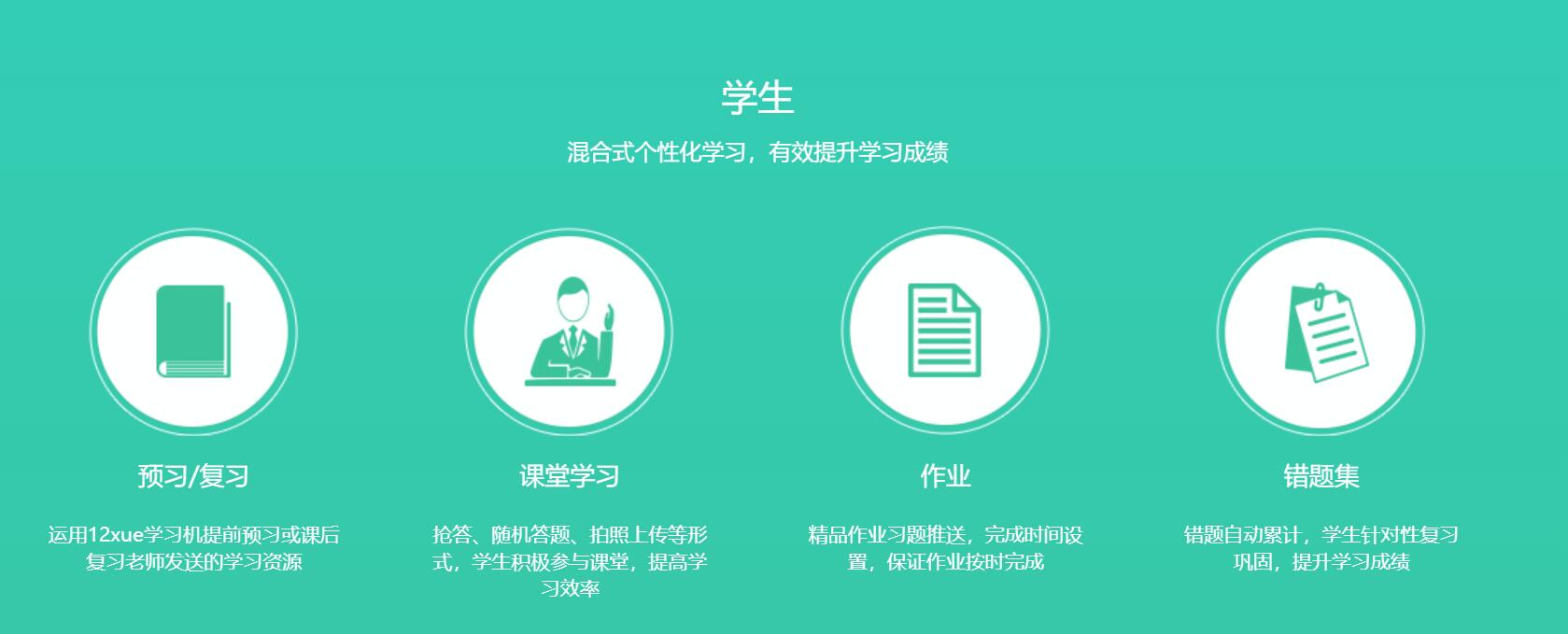 学生

混合式个性化学习，有效提升学习成绩

预习/复习

运用12xue学习机提前预习或课后复习老师发送的学习资源

课堂学习

抢答、随机答题、拍照上传等形式，学生积极参与课堂，提高学习效率

作业

精品作业习题推送，完成时间设置，保证作业按时完成

错题集

错题自动累计，学生针对性复习巩固，提升学习成绩